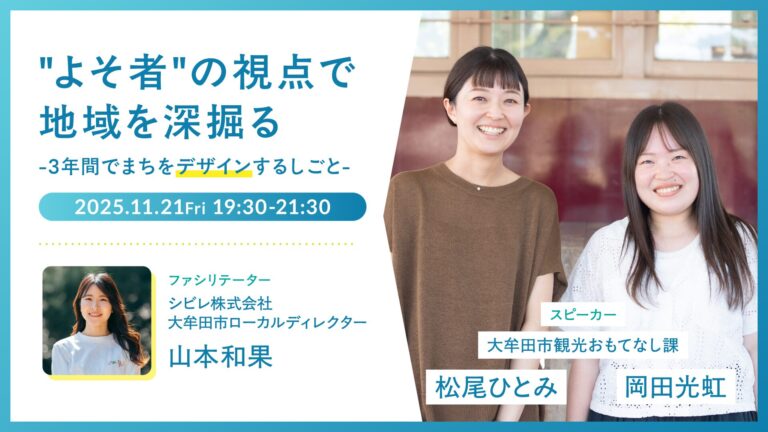 "よそ者"の視点で
地域を深掘る
-3年間でまちをデザインするしごと-

2025.11.21Fri 19:30-21:30

ファシリテーター
シビレ株式会社
大牟田市ローカルディレクター
山本和果

スピーカー
大牟田市観光おもてなし課
松尾ひとみ
岡田光虹